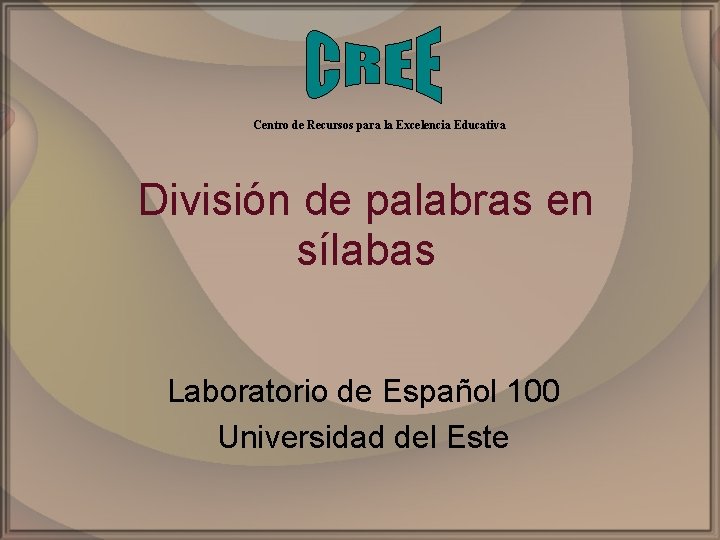 CREE

Centro de Recursos para la Excelencia Educativa

División de palabras en sílabas

Laboratorio de Español 100
Universidad del Este